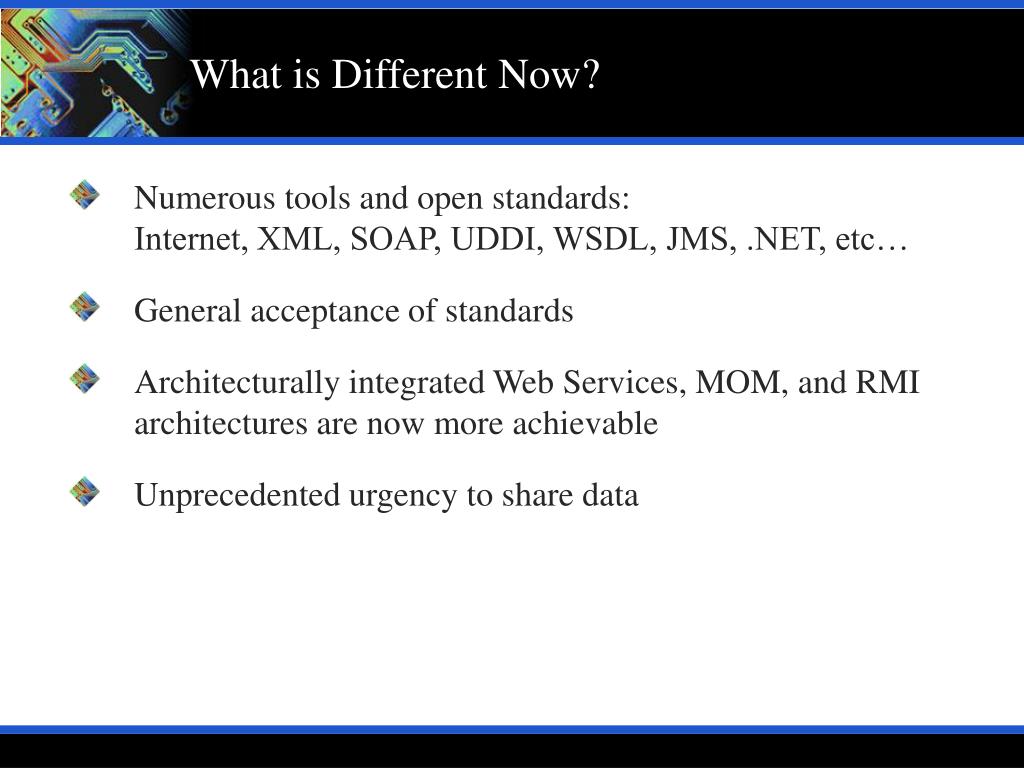 What is Different Now?

Numerous tools and open standards:
Internet, XML, SOAP, UDDI, WSDL, JMS, .NET, etc…

General acceptance of standards

Architecturally integrated Web Services, MOM, and RMI architectures are now more achievable

Unprecedented urgency to share data